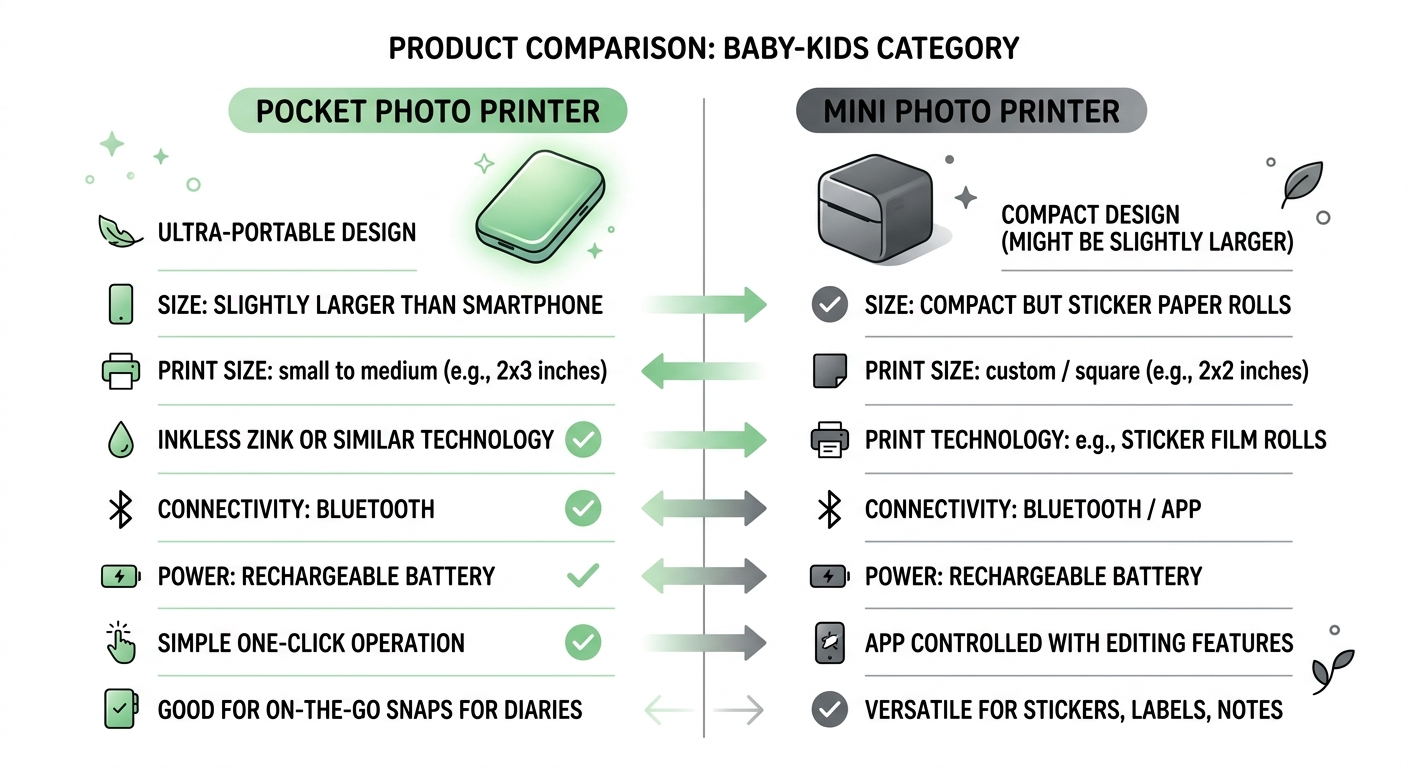 PRODUCT COMPARISON: BABY-KIDS CATEGORY

POCKET PHOTO PRINTER

ULTRA-PORTABLE DESIGN

SIZE: SLIGHTLY LARGER THAN SMARTPHONE

PRINT SIZE: small to medium (e.g., 2x3 inches)

INKLESS ZINK OR SIMILAR TECHNOLOGY

CONNECTIVITY: BLUETOOTH

POWER: RECHARGEABLE BATTERY

SIMPLE ONE-CLICK OPERATION

GOOD FOR ON-THE-GO SNAPS FOR DIARIES

MINI PHOTO PRINTER

COMPACT DESIGN (MIGHT BE SLIGHTLY LARGER)

SIZE: COMPACT BUT STICKER PAPER ROLLS

PRINT SIZE: custom / square (e.g., 2x2 inches)

PRINT TECHNOLOGY: e.g., STICKER FILM ROLLS

CONNECTIVITY: BLUETOOTH / APP

POWER: RECHARGEABLE BATTERY

APP CONTROLLED WITH EDITING FEATURES

VERSATILE FOR STICKERS, LABELS, NOTES